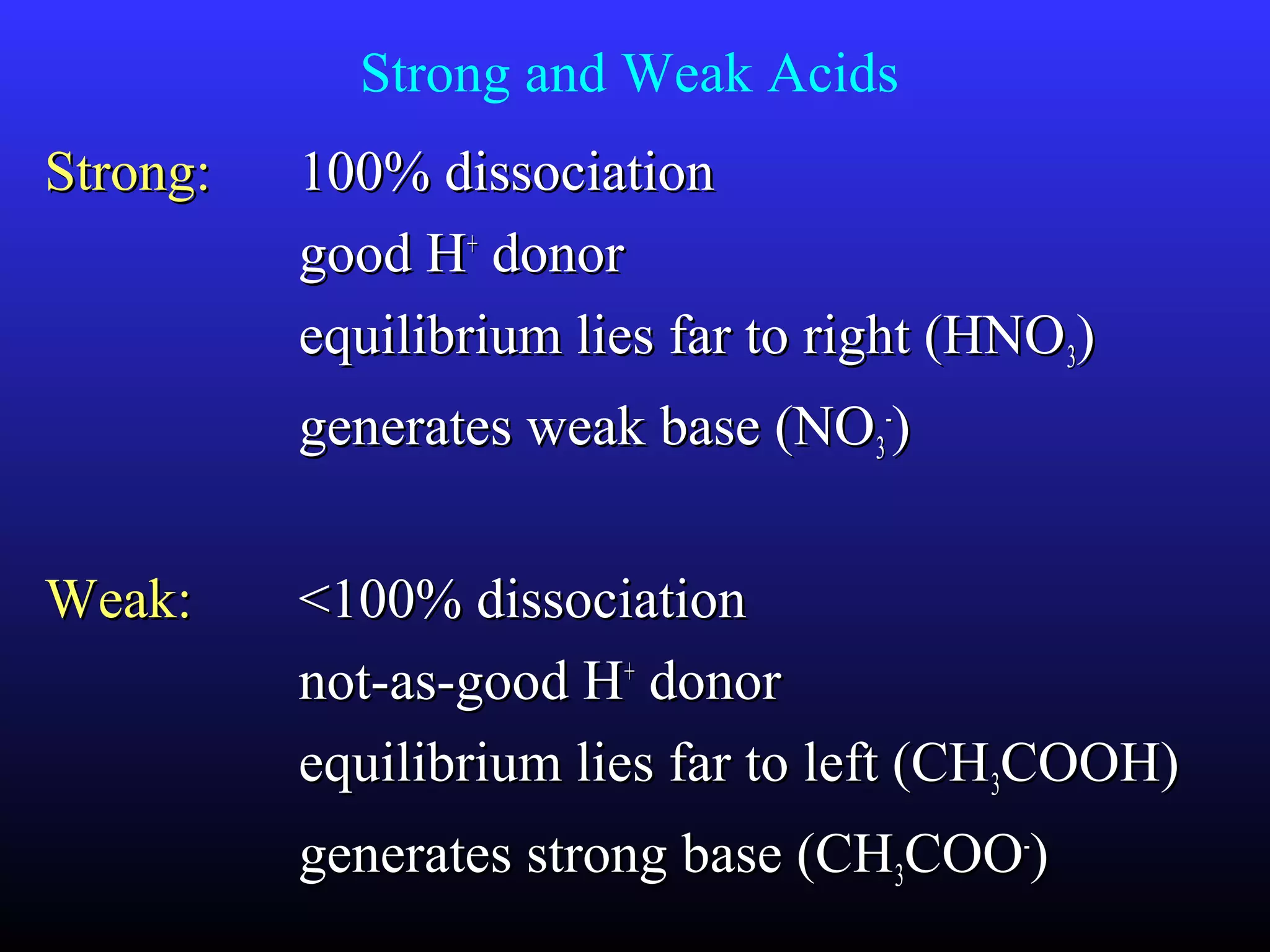 Strong and Weak Acids

Strong: 100% dissociation

good $H^+$ donor

equilibrium lies far to right ($HNO_3$)

generates weak base ($NO_3^-$)

Weak: <100% dissociation

not-as-good $H^+$ donor

equilibrium lies far to left ($CH_3COOH$)

generates strong base ($CH_3COO^-$)